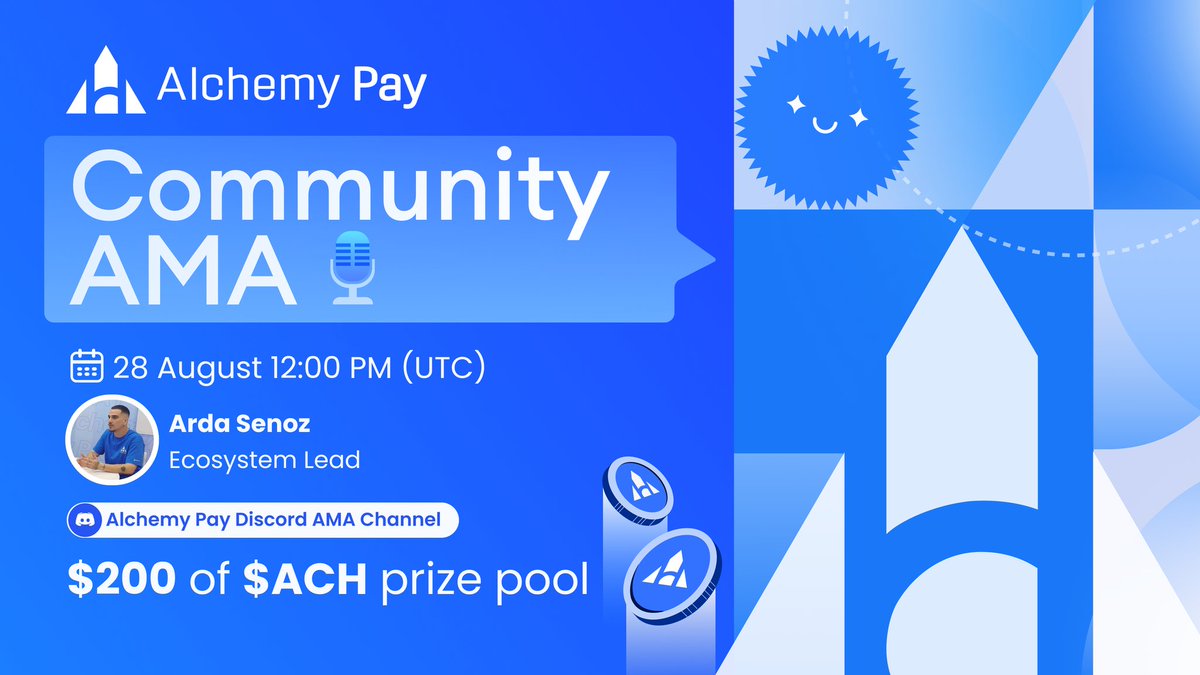 Alchemy Pay

Community AMA

28 August 12:00 PM (UTC)

Arda Senoz
Ecosystem Lead

Alchemy Pay Discord AMA Channel

\$200 of \$ACH prize pool